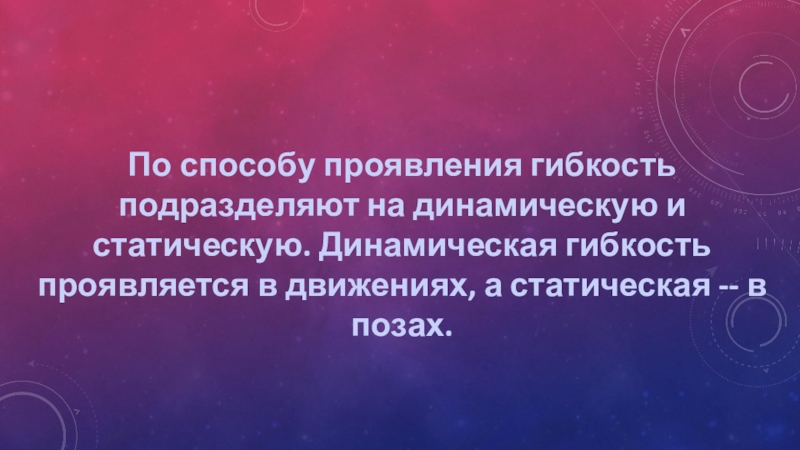 По способу проявления гибкость подразделяют на динамическую и статическую. Динамическая гибкость проявляется в движениях, а статическая -- в позах.